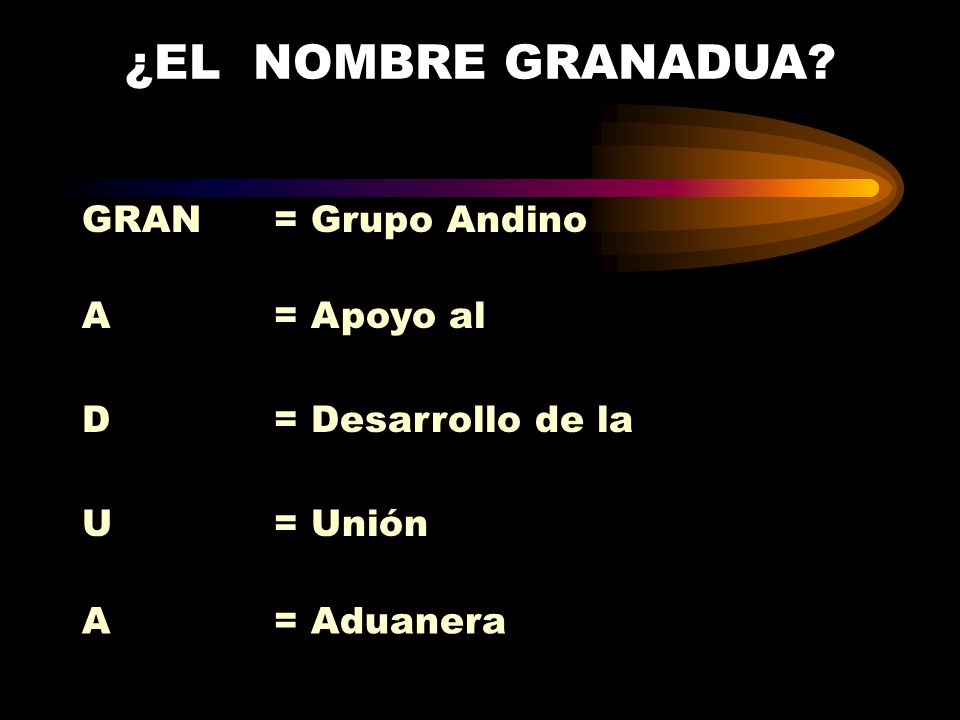 ¿EL NOMBRE GRANADUA?

GRAN = Grupo Andino

A = Apoyo al

D = Desarrollo de la

U = Unión

A = Aduanera